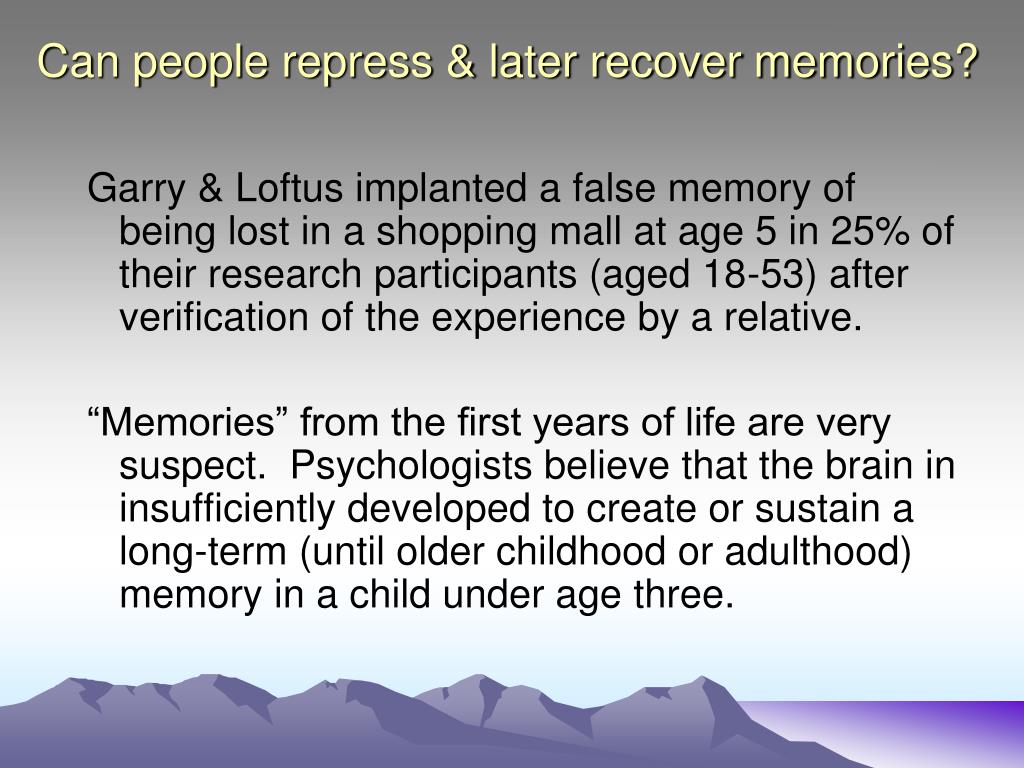 Can people repress & later recover memories?

Garry & Loftus implanted a false memory of being lost in a shopping mall at age 5 in 25% of their research participants (aged 18-53) after verification of the experience by a relative.

“Memories” from the first years of life are very suspect.  Psychologists believe that the brain in insufficiently developed to create or sustain a long-term (until older childhood or adulthood) memory in a child under age three.